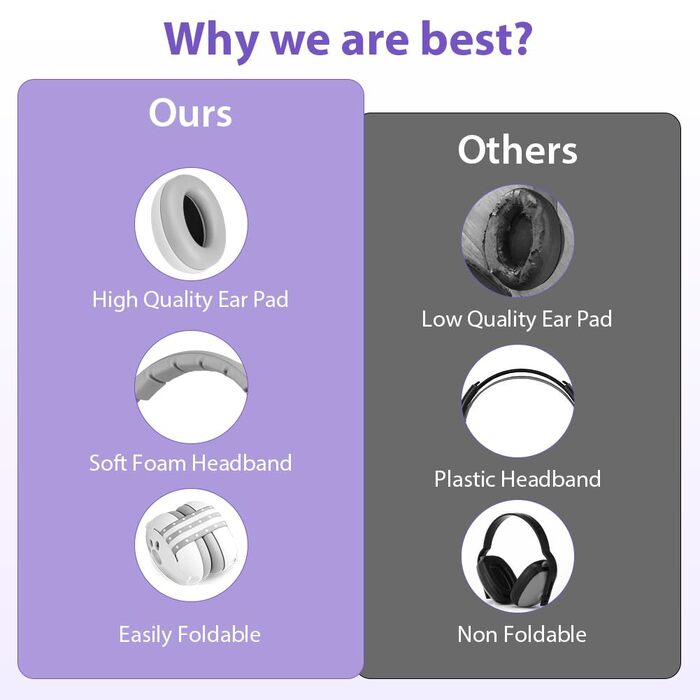 Why we are best?

Ours

High Quality Ear Pad

Soft Foam Headband

Easily Foldable

Others

Low Quality Ear Pad

Plastic Headband

Non Foldable